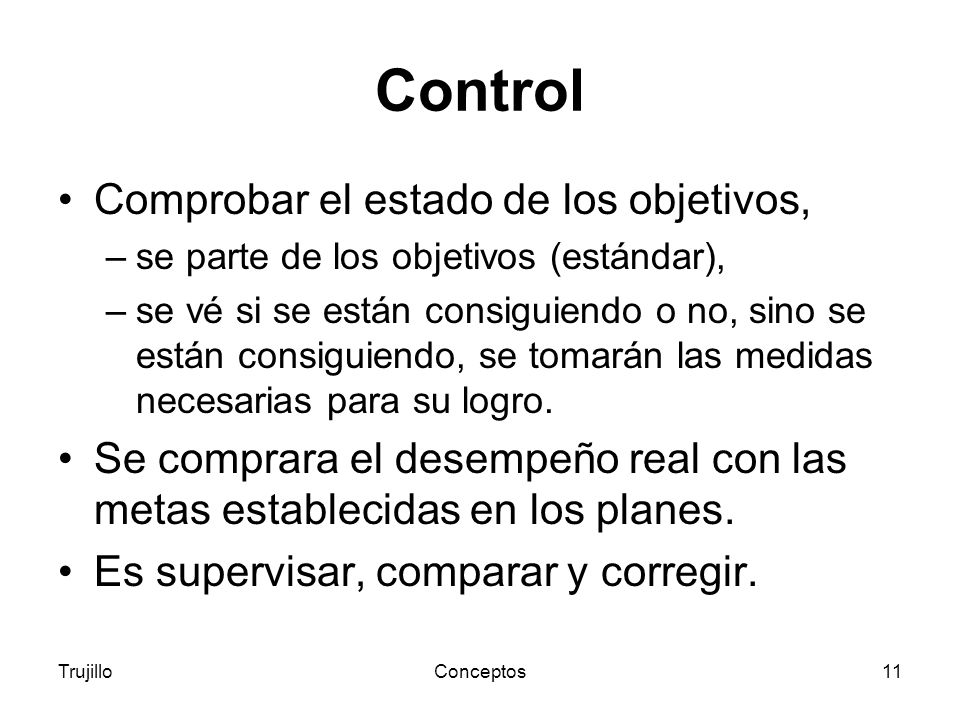 Control

• Comprobar el estado de los objetivos,
– se parte de los objetivos (estándar),
– se vé si se están consiguiendo o no, sino se están consiguiendo, se tomarán las medidas necesarias para su logro.

• Se comprara el desempeño real con las metas establecidas en los planes.

• Es supervisar, comparar y corregir.

Trujillo
Conceptos
11